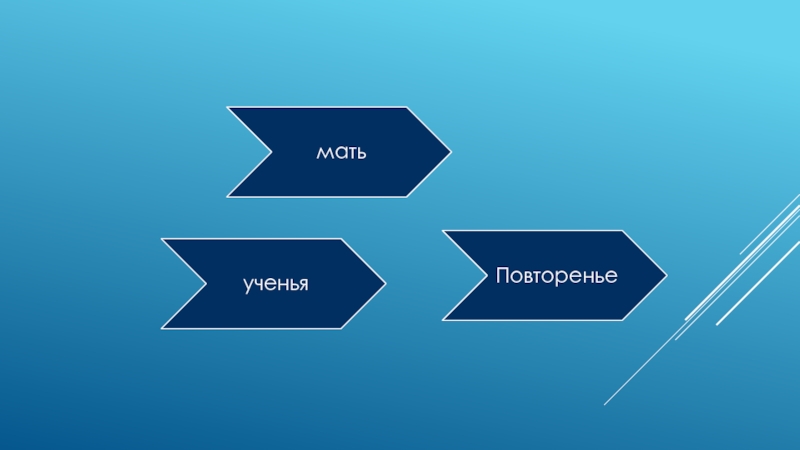 мать

ученья

Повторенье